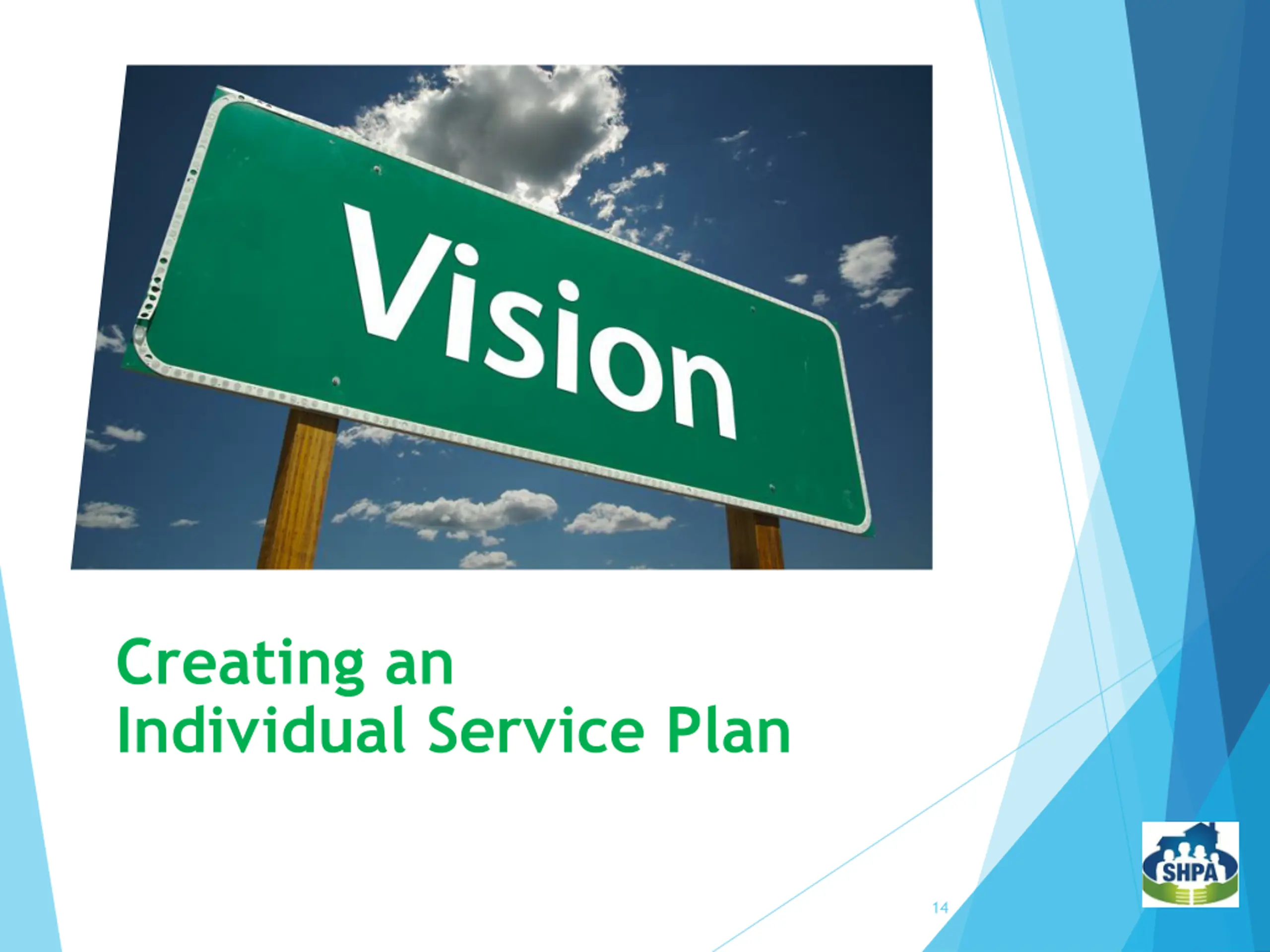 Vision

Creating an
Individual Service Plan

14

SHPA